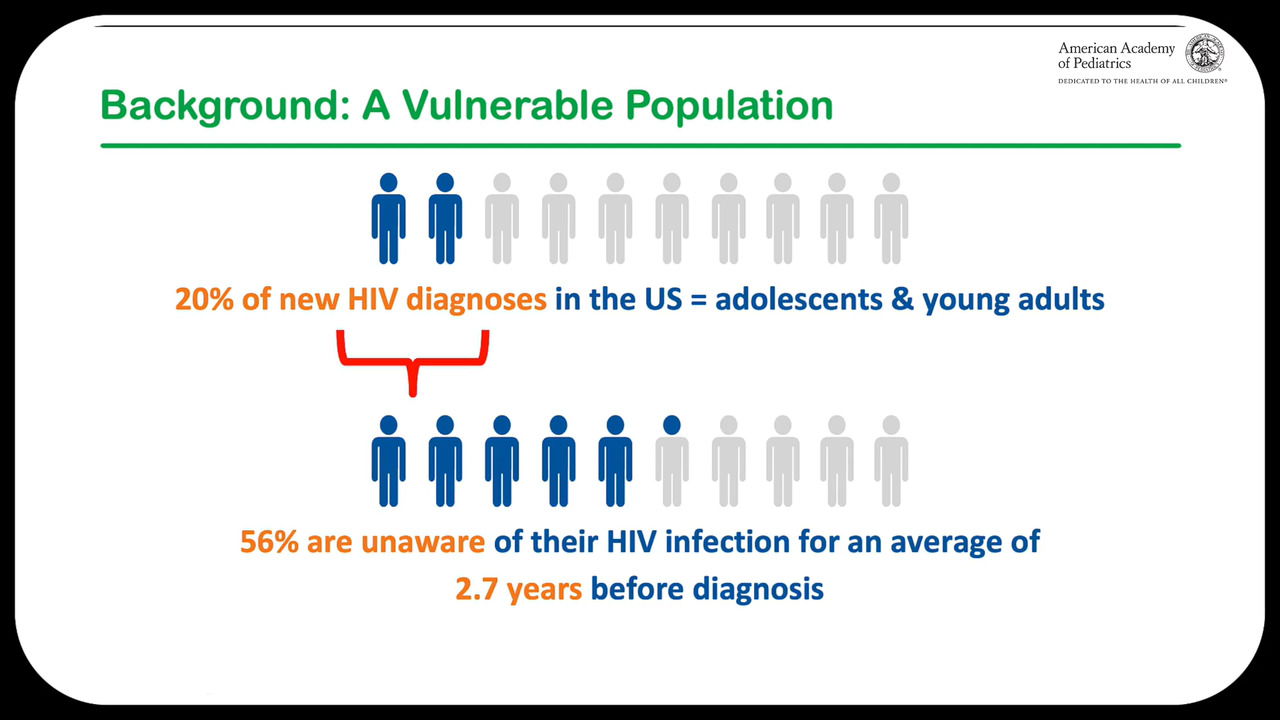 American Academy of Pediatrics
DEDICATED TO THE HEALTH OF ALL CHILDREN®

Background: A Vulnerable Population

20% of new HIV diagnoses in the US = adolescents & young adults

56% are unaware of their HIV infection for an average of 2.7 years before diagnosis